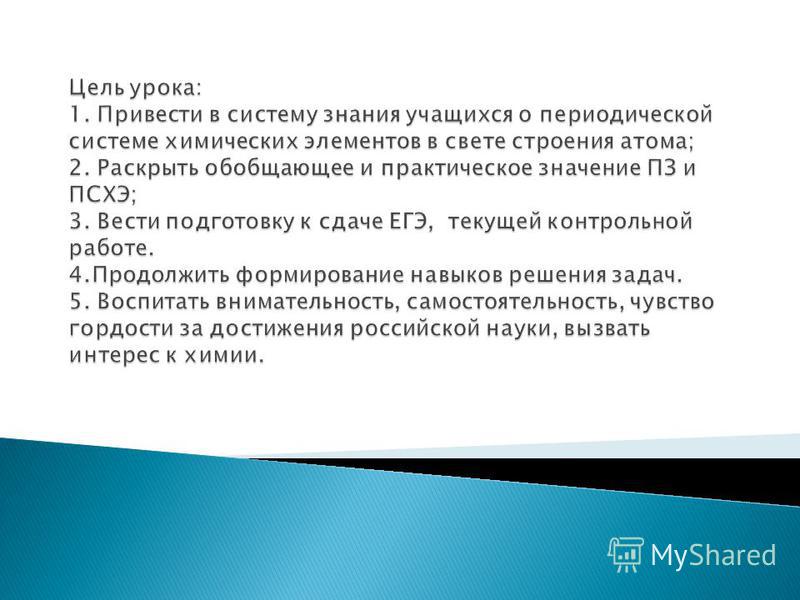 Цель урока:
1. Привести в систему знания учащихся о периодической системе химических элементов в свете строения атома;
2. Раскрыть обобщающее и практическое значение ПЗ и ПСХЭ;
3. Вести подготовку к сдаче ЕГЭ, текущей контрольной работе.
4.Продолжить формирование навыков решения задач.
5. Воспитать внимательность, самостоятельность, чувство гордости за достижения российской науки, вызвать интерес к химии.

MyShared